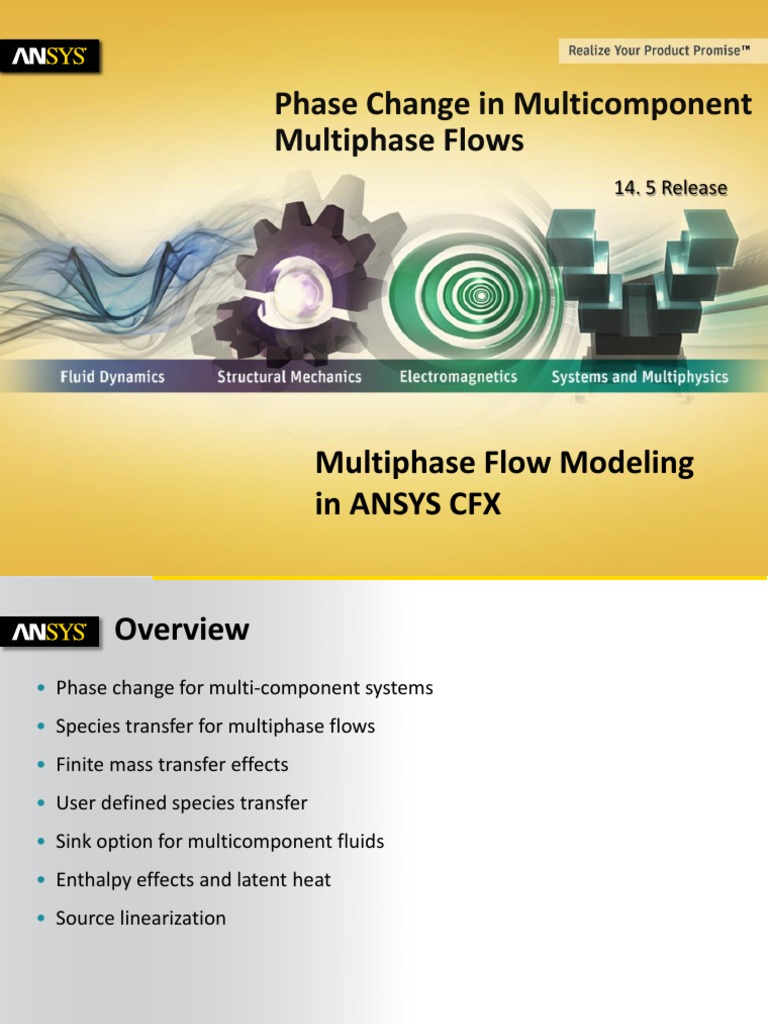 ANSYS

Realize Your Product Promise™

Phase Change in Multicomponent Multiphase Flows

14. 5 Release

Fluid Dynamics
Structural Mechanics
Electromagnetics
Systems and Multiphysics

Multiphase Flow Modeling in ANSYS CFX

ANSYS

Overview

• Phase change for multi-component systems
• Species transfer for multiphase flows
• Finite mass transfer effects
• User defined species transfer
• Sink option for multicomponent fluids
• Enthalpy effects and latent heat
• Source linearization